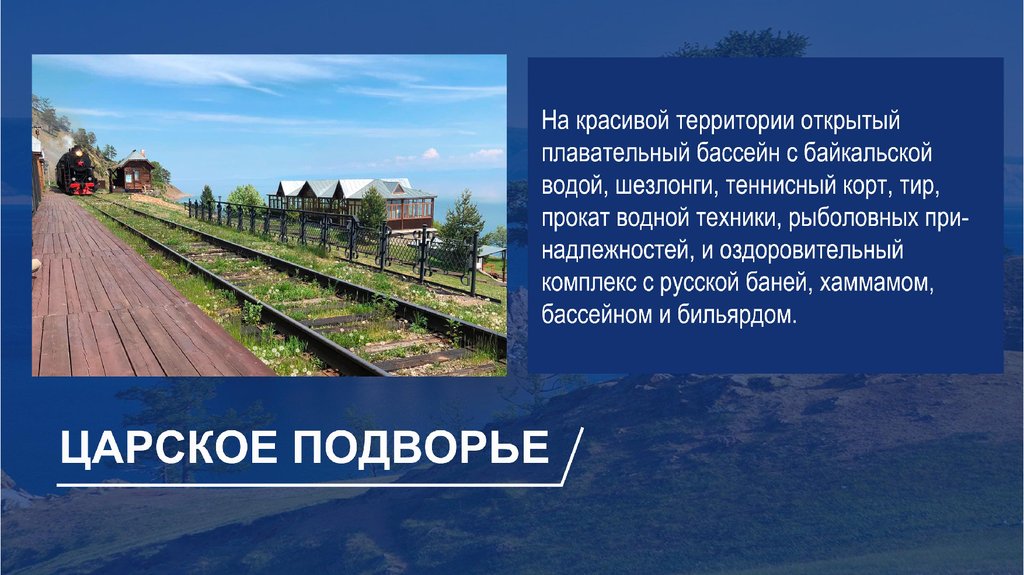 На красивой территории открытый плавательный бассейн с байкальской водой, шезлонги, теннисный корт, тир, прокат водной техники, рыболовных принадлежностей, и оздоровительный комплекс с русской баней, хаммамом, бассейном и бильярдом.

ЦАРСКОЕ ПОДВОРЬЕ